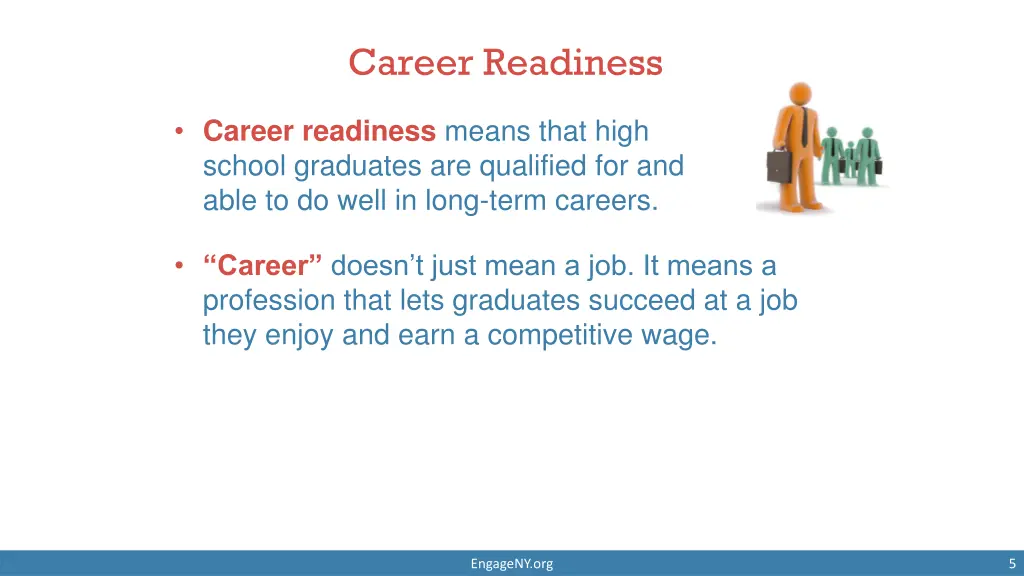 Career Readiness

• Career readiness means that high school graduates are qualified for and able to do well in long-term careers.

• “Career” doesn’t just mean a job. It means a profession that lets graduates succeed at a job they enjoy and earn a competitive wage.

EngageNY.org

5